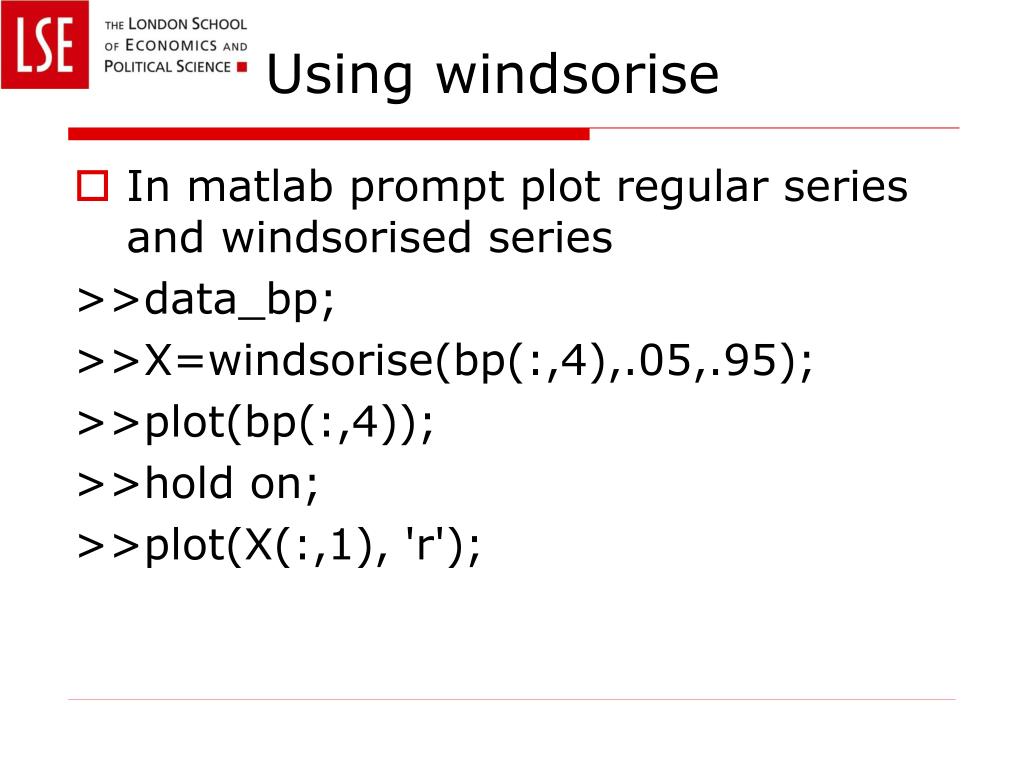 LSE
THE LONDON SCHOOL OF ECONOMICS AND POLITICAL SCIENCE

Using windsorise

In matlab prompt plot regular series and windsorised series

>>data_bp;

>>X=windsorise(bp(:,4),.05,.95);

>>plot(bp(:,4));

>>hold on;

>>plot(X(:,1), 'r');